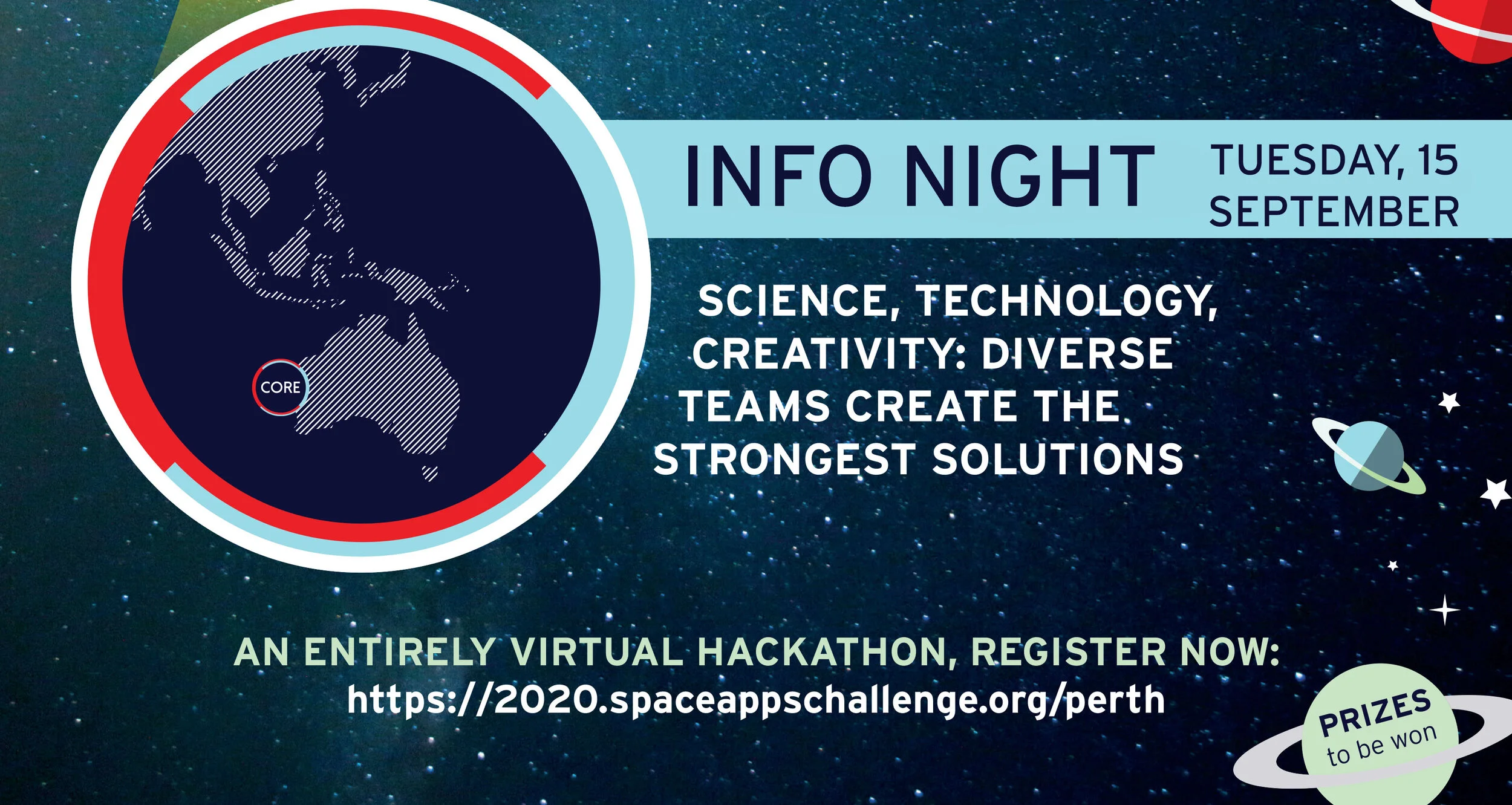 CORE

INFO NIGHT

TUESDAY, 15
SEPTEMBER

SCIENCE, TECHNOLOGY, CREATIVITY: DIVERSE TEAMS CREATE THE STRONGEST SOLUTIONS

AN ENTIRELY VIRTUAL HACKATHON, REGISTER NOW:
https://2020.spaceappschallenge.org/perth

PRIZES
to be won